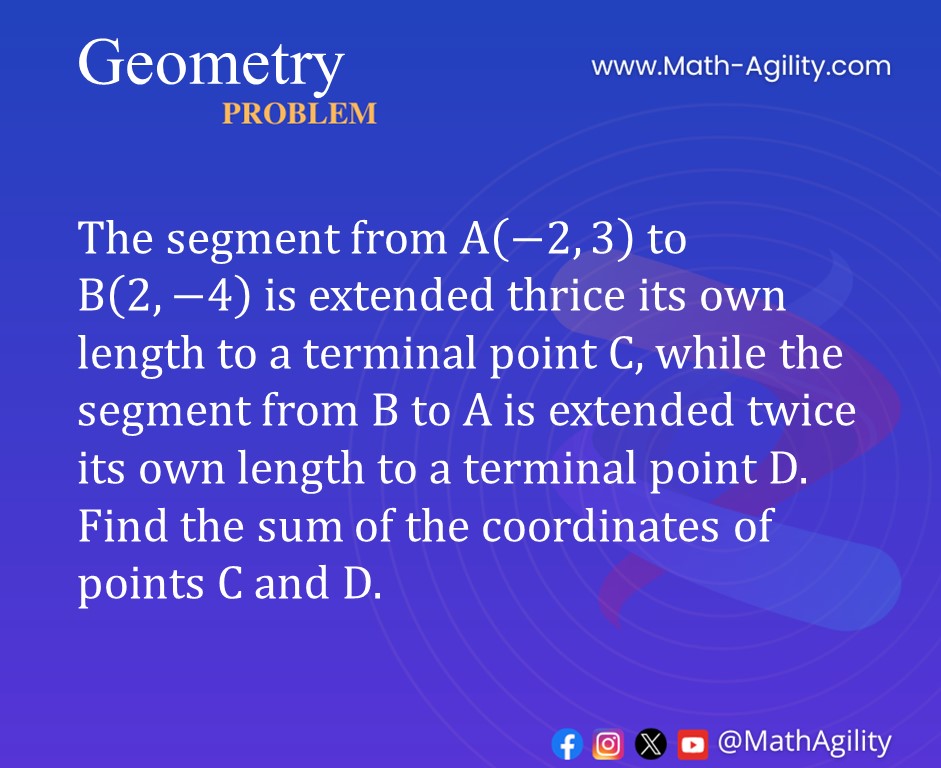 Geometry
PROBLEM

www.Math-Agility.com

The segment from $A(-2, 3)$ to $B(2, -4)$ is extended thrice its own length to a terminal point C, while the segment from B to A is extended twice its own length to a terminal point D. Find the sum of the coordinates of points C and D.

@MathAgility